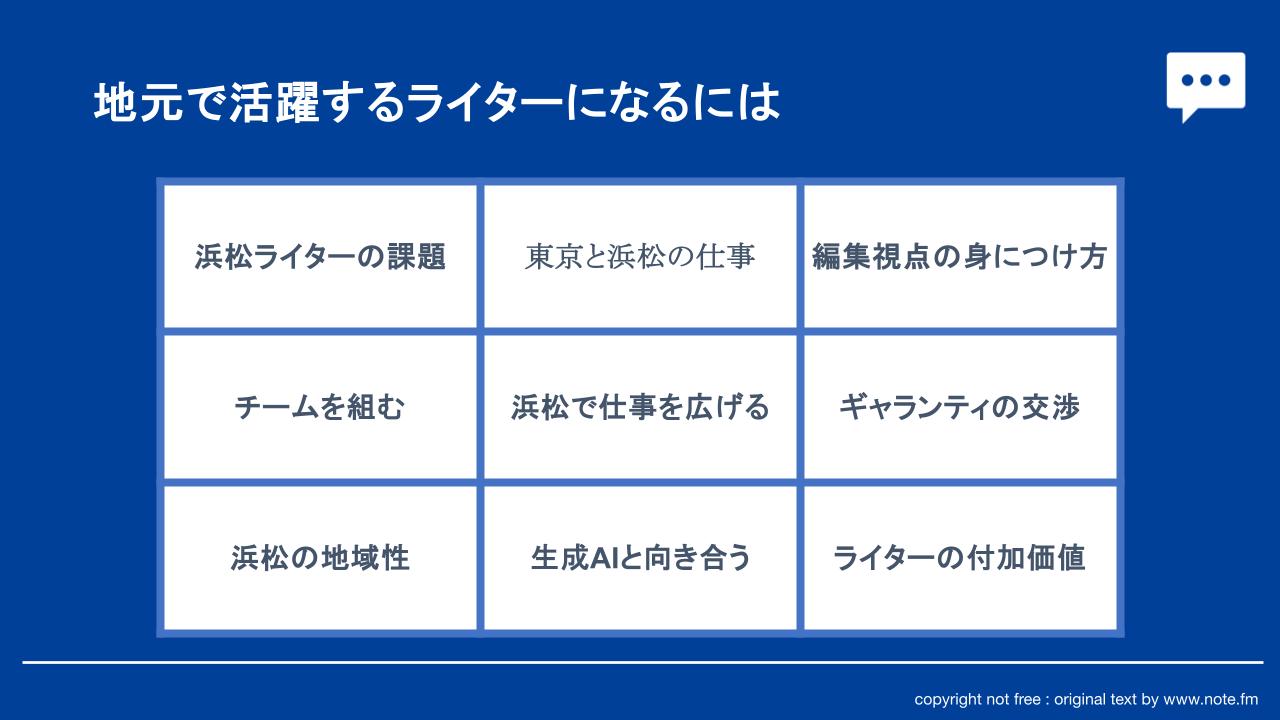 地元で活躍するライターになるには

| 浜松ライターの課題 | 東京と浜松の仕事 | 編集視点の身につけ方 |
|---|---|---|
| チームを組む | 浜松で仕事を広げる | ギャランティの交渉 |
| 浜松の地域性 | 生成AIと向き合う | ライターの付加価値 |

copyright not free : original text by www.note.fm